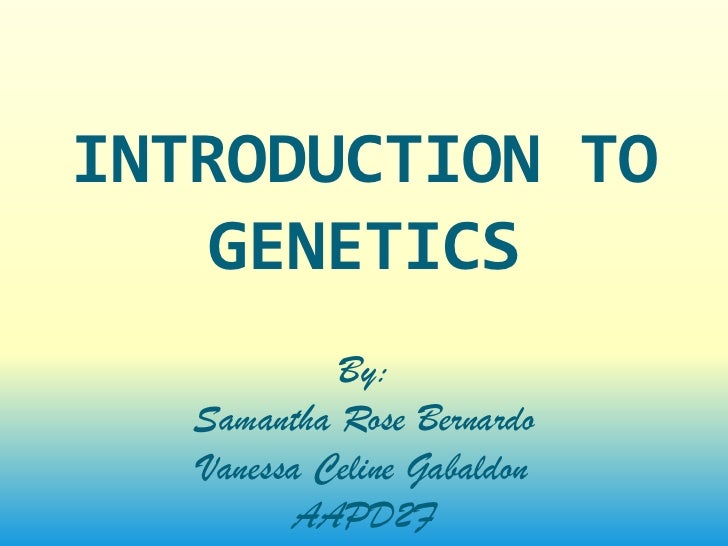 INTRODUCTION TO GENETICS

By:
Samantha Rose Bernardo
Vanessa Celine Gabaldon
AAPD2F